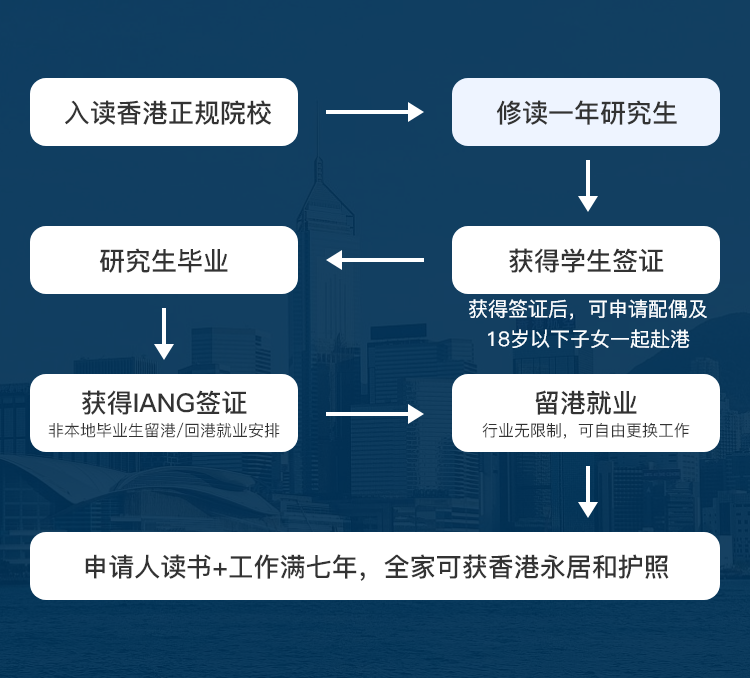 入读香港正规院校

修读一年研究生

获得学生签证

获得签证后，可申请配偶及18岁以下子女一起赴港

研究生毕业

获得IANG签证
非本地毕业生留港/回港就业安排

留港就业
行业无限制，可自由更换工作

申请人读书+工作满七年，全家可获香港永居和护照